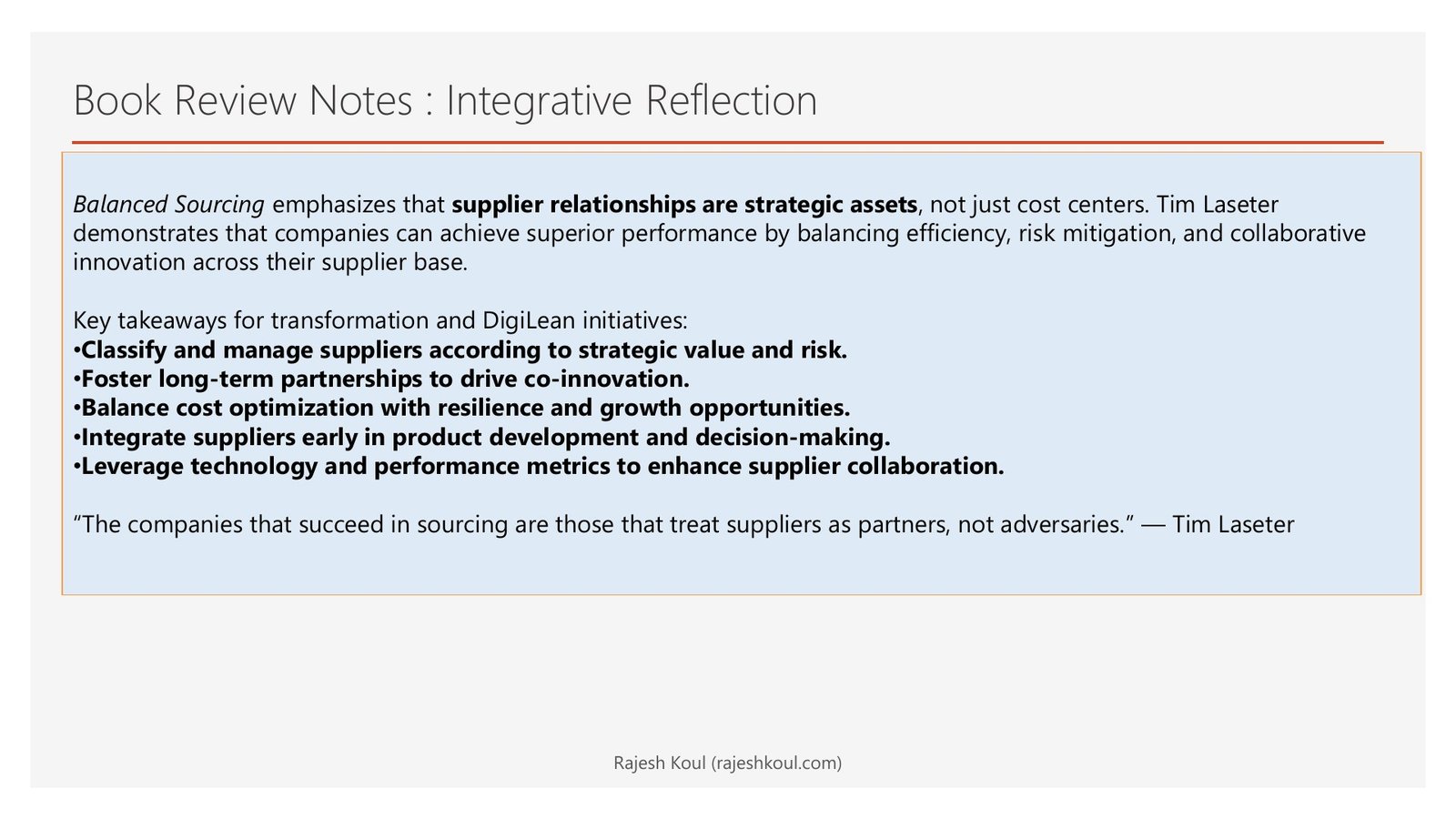 Book Review Notes : Integrative Reflection

Balanced Sourcing emphasizes that supplier relationships are strategic assets, not just cost centers. Tim Laseter demonstrates that companies can achieve superior performance by balancing efficiency, risk mitigation, and collaborative innovation across their supplier base.

Key takeaways for transformation and DigiLean initiatives:
• Classify and manage suppliers according to strategic value and risk.
• Foster long-term partnerships to drive co-innovation.
• Balance cost optimization with resilience and growth opportunities.
• Integrate suppliers early in product development and decision-making.
• Leverage technology and performance metrics to enhance supplier collaboration.

"The companies that succeed in sourcing are those that treat suppliers as partners, not adversaries." — Tim Laseter

Rajesh Koul (rajeshkoul.com)